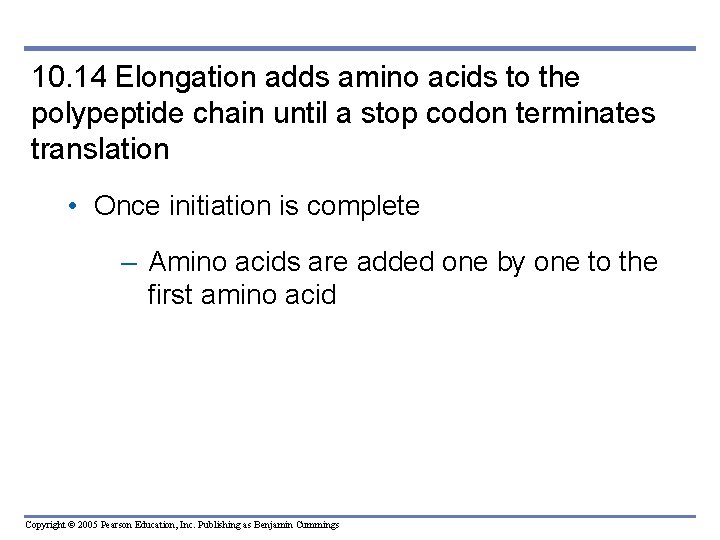 10.14 Elongation adds amino acids to the polypeptide chain until a stop codon terminates translation

• Once initiation is complete

– Amino acids are added one by one to the first amino acid

Copyright © 2005 Pearson Education, Inc. Publishing as Benjamin Cummings